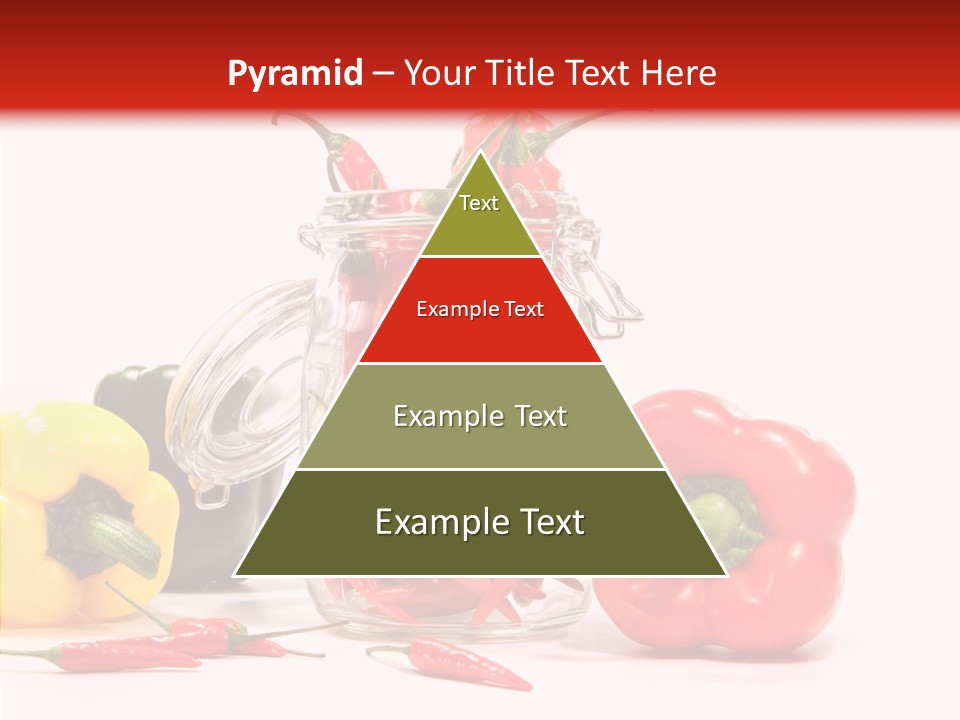 Pyramid – Your Title Text Here

Text

Example Text

Example Text

Example Text